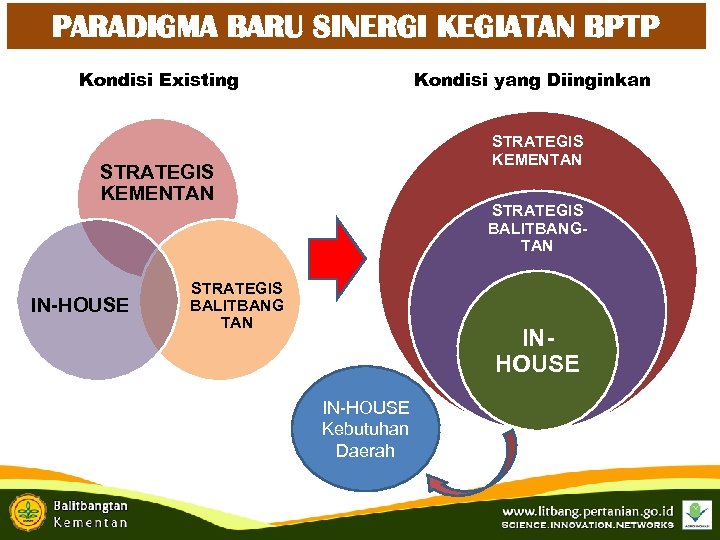 PARADIGMA BARU SINERGI KEGIATAN BPTP

Kondisi Existing

STRATEGIS KEMENTAN

IN-HOUSE

STRATEGIS BALITBANG TAN

Kondisi yang Diinginkan

STRATEGIS KEMENTAN

STRATEGIS BALITBANG-TAN

IN-HOUSE

IN-HOUSE Kebutuhan Daerah

Balitbangtan Kementan

www.litbang.pertanian.go.id
SCIENCE.INNOVATION.NETWORKS